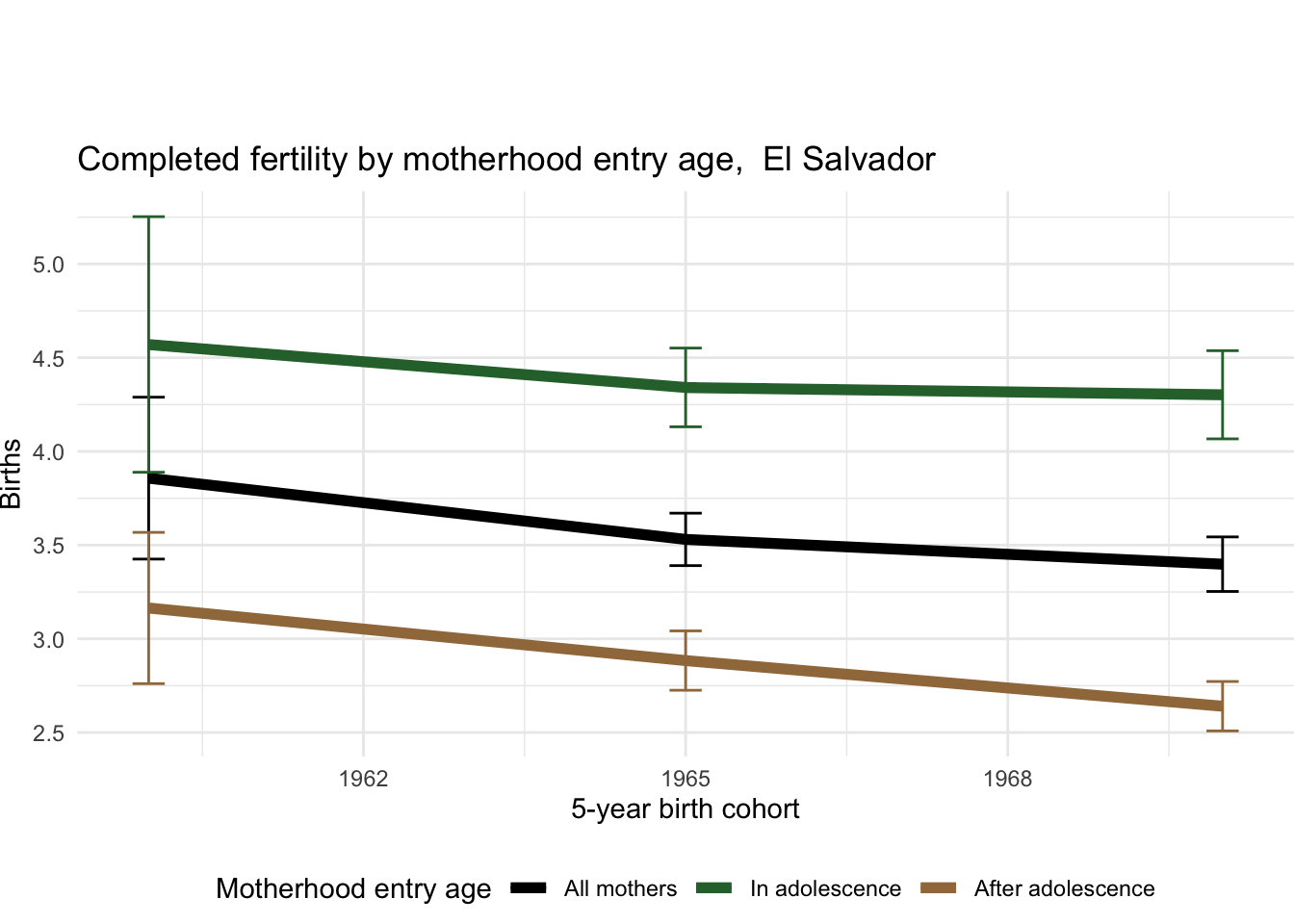 Completed fertility by motherhood entry age,  El Salvador

Births

5.0
4.5
4.0
3.5
3.0
2.5

1962
1965
1968

5-year birth cohort

Motherhood entry age
All mothers
In adolescence
After adolescence